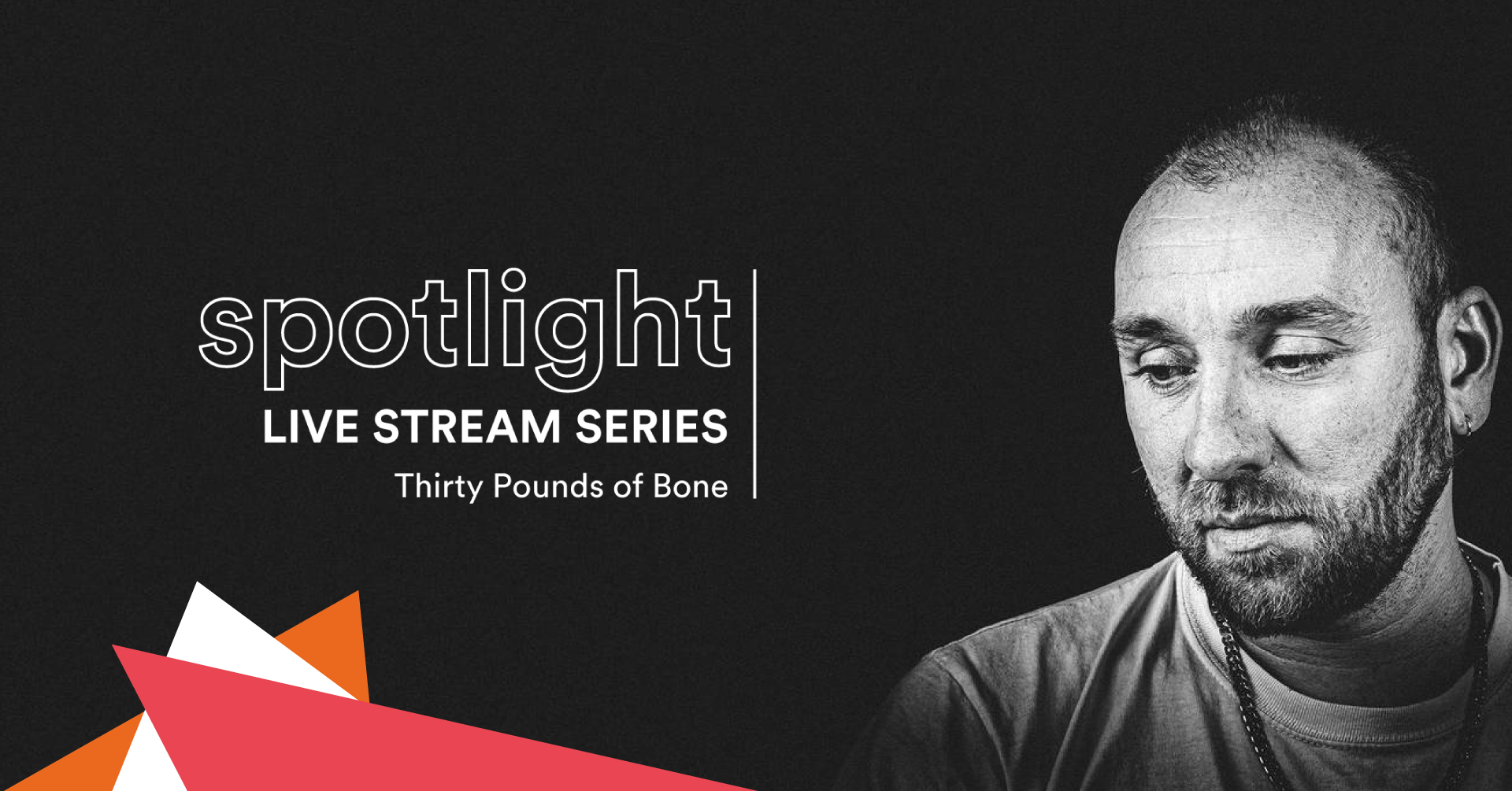 spotlight
LIVE STREAM SERIES
Thirty Pounds of Bone